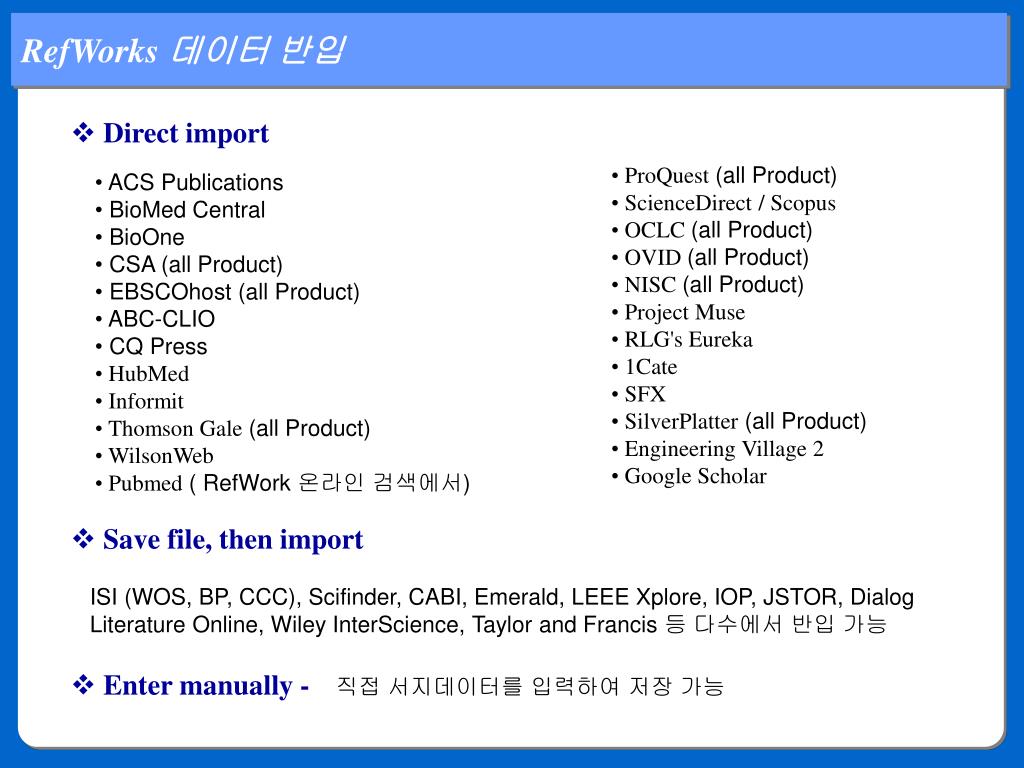 RefWorks 데이터 반입

❖ Direct import

• ACS Publications
• BioMed Central
• BioOne
• CSA (all Product)
• EBSCOhost (all Product)
• ABC-CLIO
• CQ Press
• HubMed
• Informit
• Thomson Gale (all Product)
• WilsonWeb
• Pubmed ( RefWork 온라인 검색에서)

• ProQuest (all Product)
• ScienceDirect / Scopus
• OCLC (all Product)
• OVID (all Product)
• NISC (all Product)
• Project Muse
• RLG's Eureka
• 1Cate
• SFX
• SilverPlatter (all Product)
• Engineering Village 2
• Google Scholar

❖ Save file, then import

ISI (WOS, BP, CCC), Scifinder, CABI, Emerald, LEEE Xplore, IOP, JSTOR, Dialog Literature Online, Wiley InterScience, Taylor and Francis 등 다수에서 반입 가능

❖ Enter manually - 직접 서지데이터를 입력하여 저장 가능